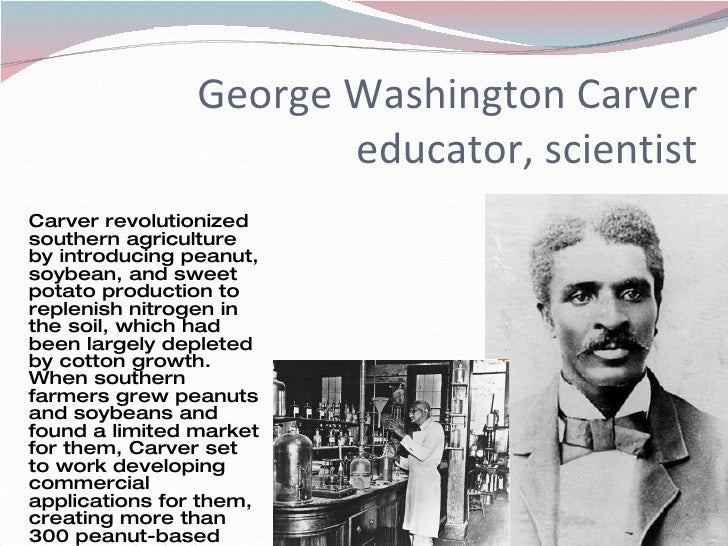 George Washington Carver
educator, scientist

Carver revolutionized southern agriculture by introducing peanut, soybean, and sweet potato production to replenish nitrogen in the soil, which had been largely depleted by cotton growth. When southern farmers grew peanuts and soybeans and found a limited market for them, Carver set to work developing commercial applications for them, creating more than 300 peanut-based